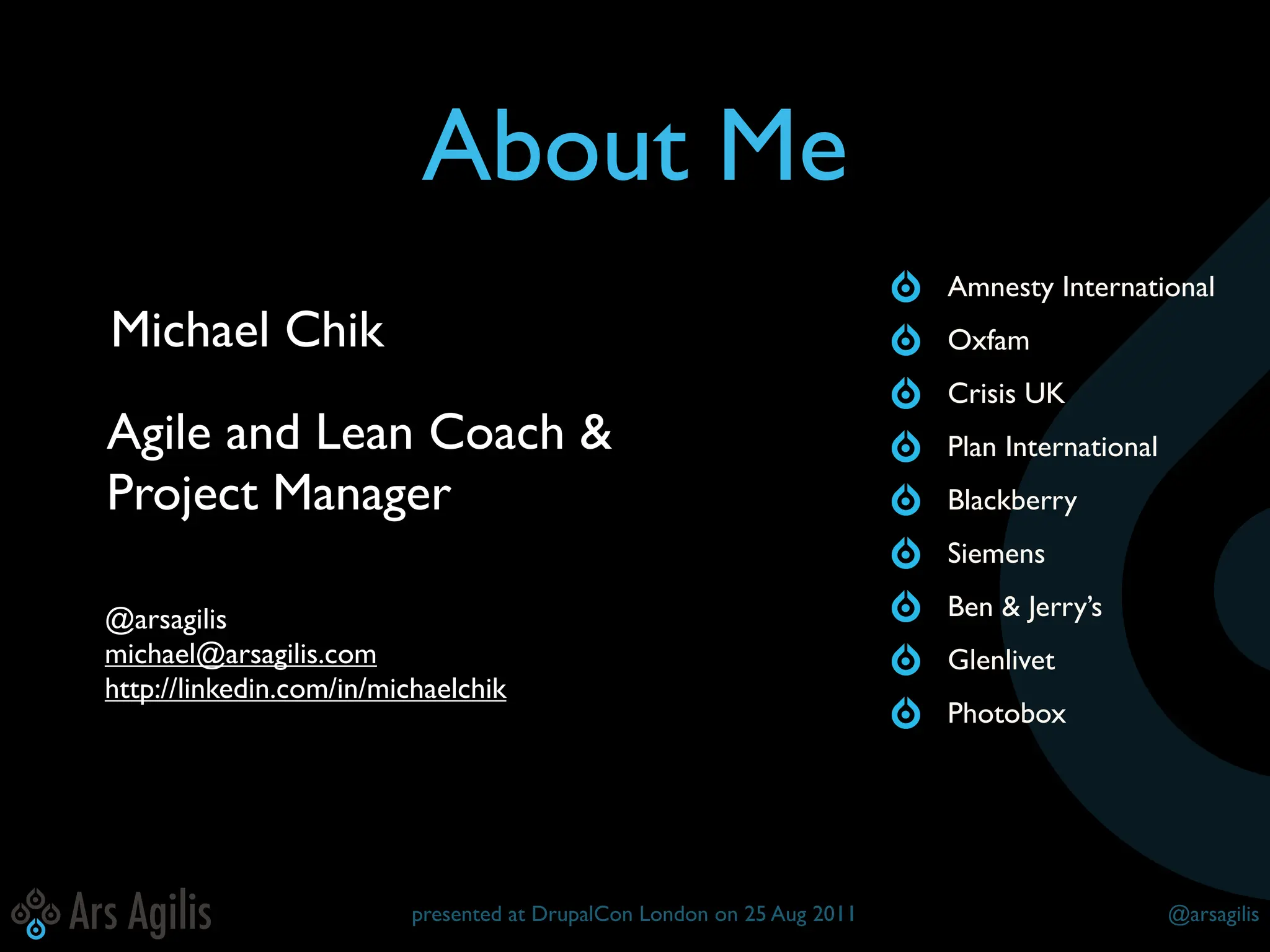 About Me

Michael Chik

Agile and Lean Coach & Project Manager

@arsagilis
michael@arsagilis.com
http://linkedin.com/in/michaelchik

Amnesty International
Oxfam
Crisis UK
Plan International
Blackberry
Siemens
Ben & Jerry's
Glenlivet
Photobox

Ars Agilis

presented at DrupalCon London on 25 Aug 2011

@arsagilis